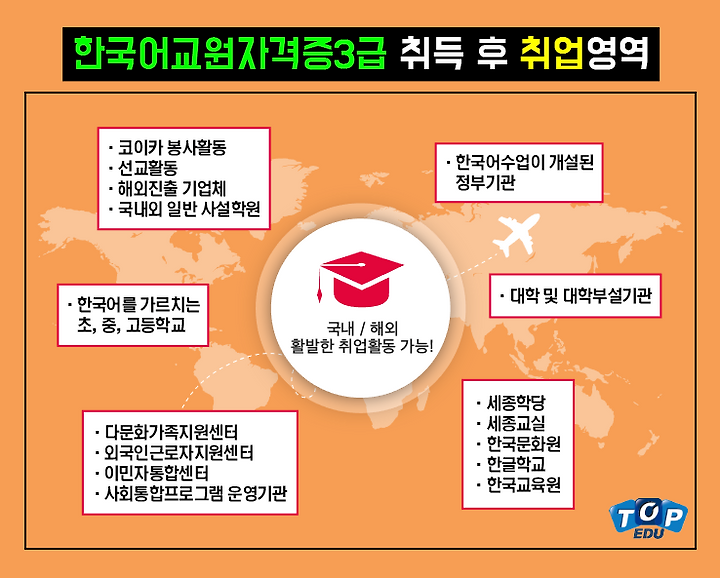 한국어교원자격증3급 취득 후 취업영역

· 코이카 봉사활동
· 선교활동
· 해외진출 기업체
· 국내외 일반 사설학원

· 한국어수업이 개설된 정부기관

· 한국어를 가르치는 초, 중, 고등학교

국내 / 해외
활발한 취업활동 가능!

· 대학 및 대학부설기관

· 다문화가족지원센터
· 외국인근로자지원센터
· 이민자통합센터
· 사회통합프로그램 운영기관

· 세종학당
· 세종교실
· 한국문화원
· 한글학교
· 한국교육원

TOP EDU